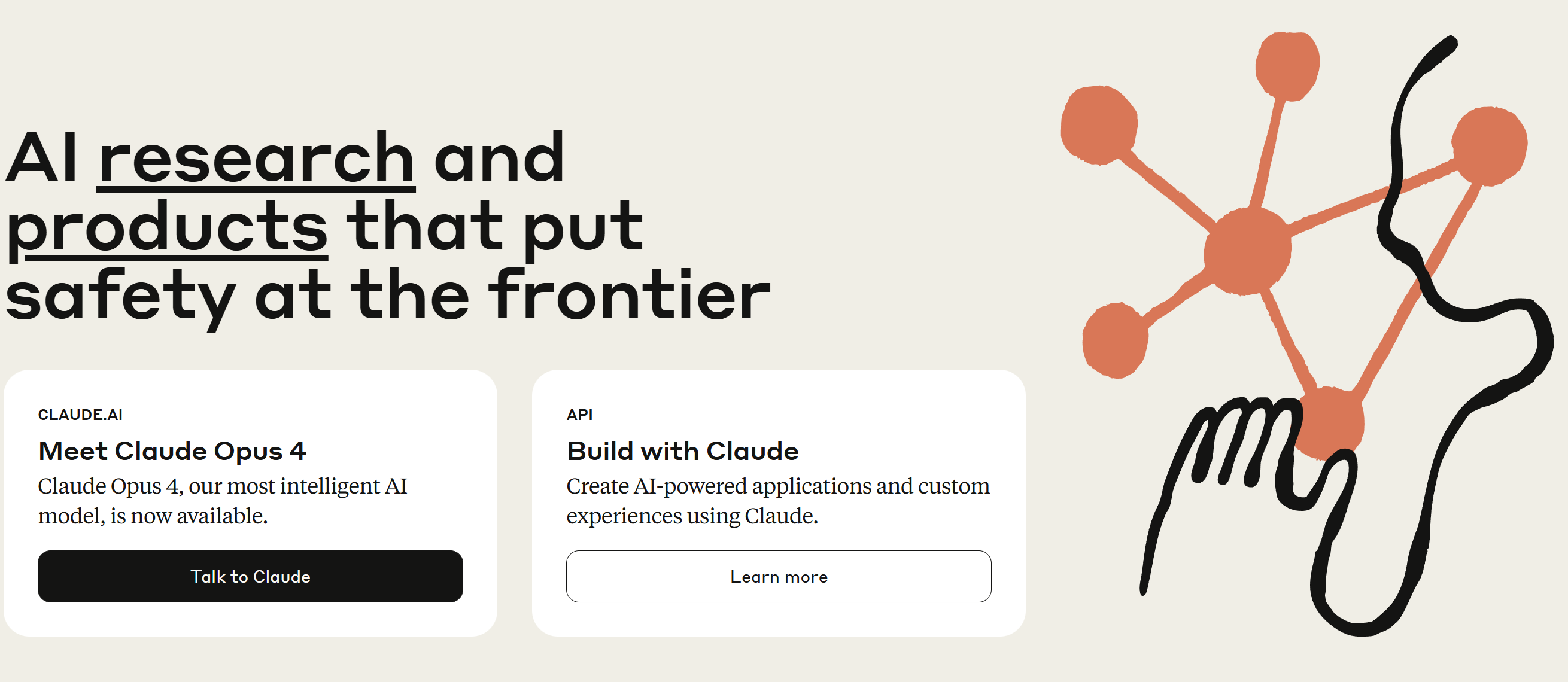 AI research and products that put safety at the frontier

CLAUDE.AI

Meet Claude Opus 4

Claude Opus 4, our most intelligent AI model, is now available.

Talk to Claude

API

Build with Claude

Create AI-powered applications and custom experiences using Claude.

Learn more